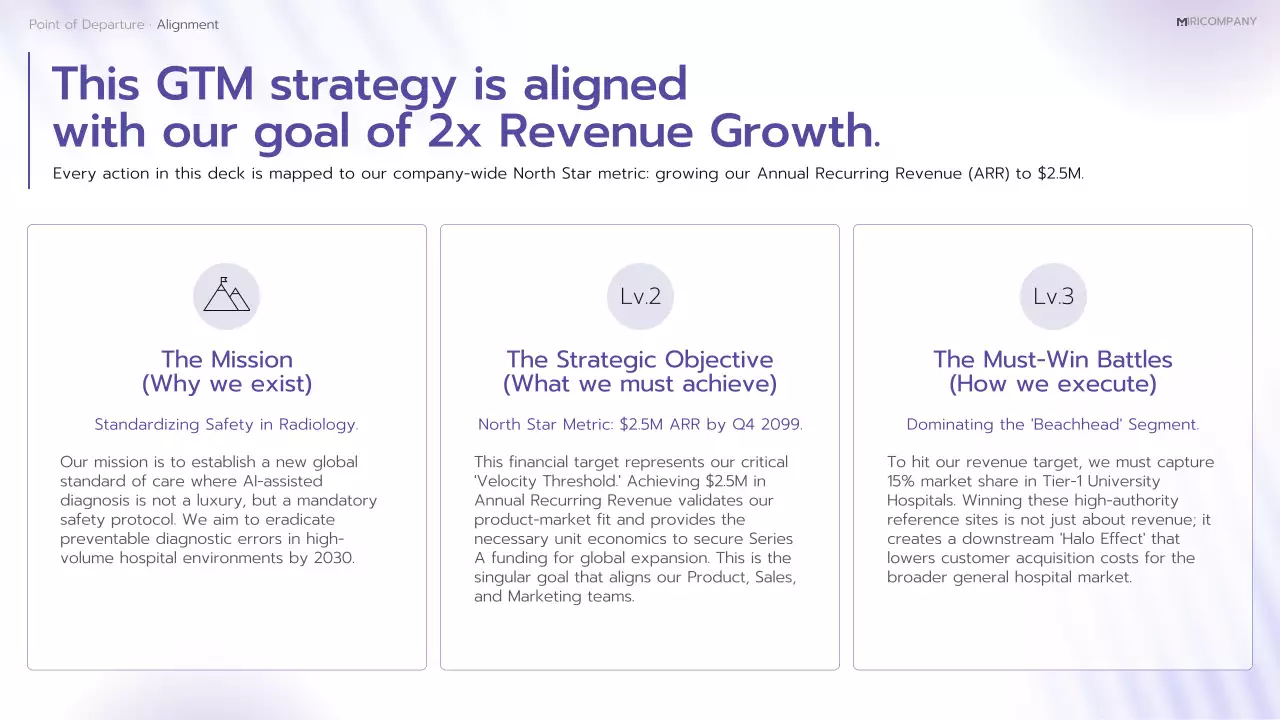 Point of Departure · Alignment

MIRICOMPANY

This GTM strategy is aligned with our goal of 2x Revenue Growth.

Every action in this deck is mapped to our company-wide North Star metric: growing our Annual Recurring Revenue (ARR) to \$2.5M.

The Mission
(Why we exist)

Standardizing Safety in Radiology.

Our mission is to establish a new global standard of care where AI-assisted diagnosis is not a luxury, but a mandatory safety protocol. We aim to eradicate preventable diagnostic errors in high-volume hospital environments by 2030.

Lv.2

The Strategic Objective
(What we must achieve)

North Star Metric: \$2.5M ARR by Q4 2099.

This financial target represents our critical 'Velocity Threshold.' Achieving \$2.5M in Annual Recurring Revenue validates our product-market fit and provides the necessary unit economics to secure Series A funding for global expansion. This is the singular goal that aligns our Product, Sales, and Marketing teams.

Lv.3

The Must-Win Battles
(How we execute)

Dominating the 'Beachhead' Segment.

To hit our revenue target, we must capture 15% market share in Tier-1 University Hospitals. Winning these high-authority reference sites is not just about revenue; it creates a downstream 'Halo Effect' that lowers customer acquisition costs for the broader general hospital market.